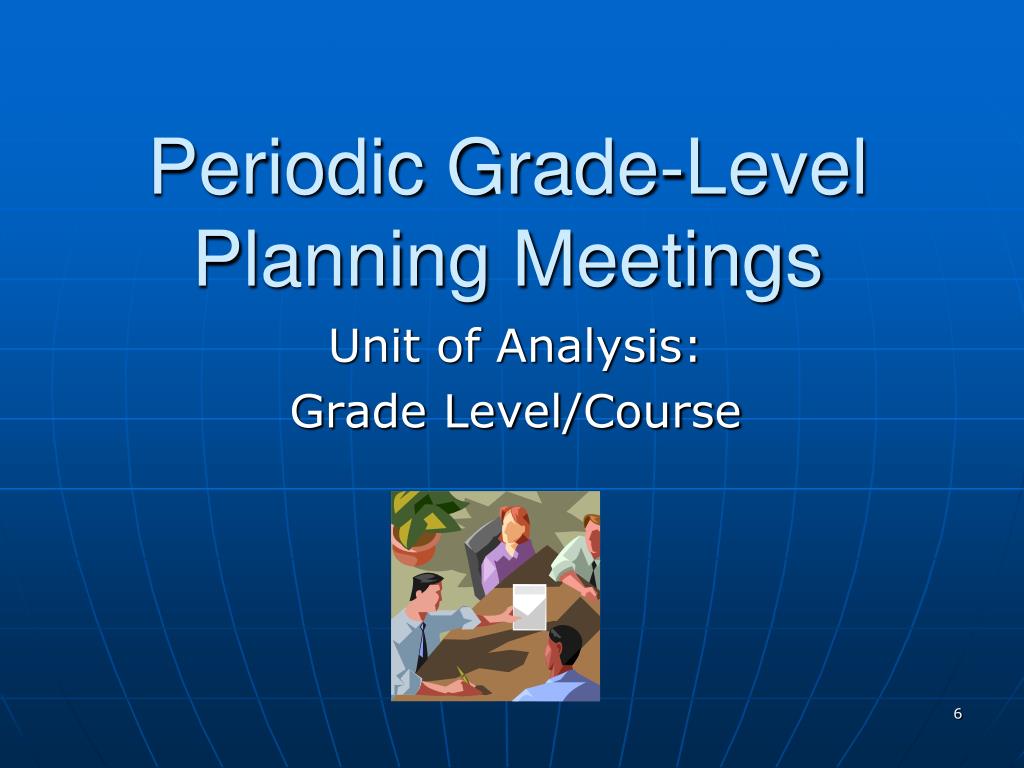 Periodic Grade-Level Planning Meetings

Unit of Analysis:
Grade Level/Course

6